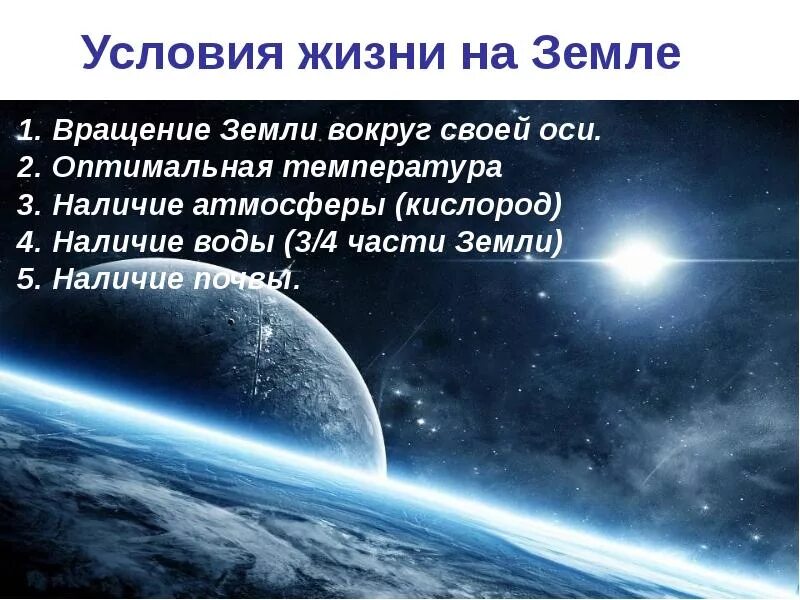 Условия жизни на Земле

1. Вращение Земли вокруг своей оси.
2. Оптимальная температура
3. Наличие атмосферы (кислород)
4. Наличие воды (3/4 части Земли)
5. Наличие почвы.